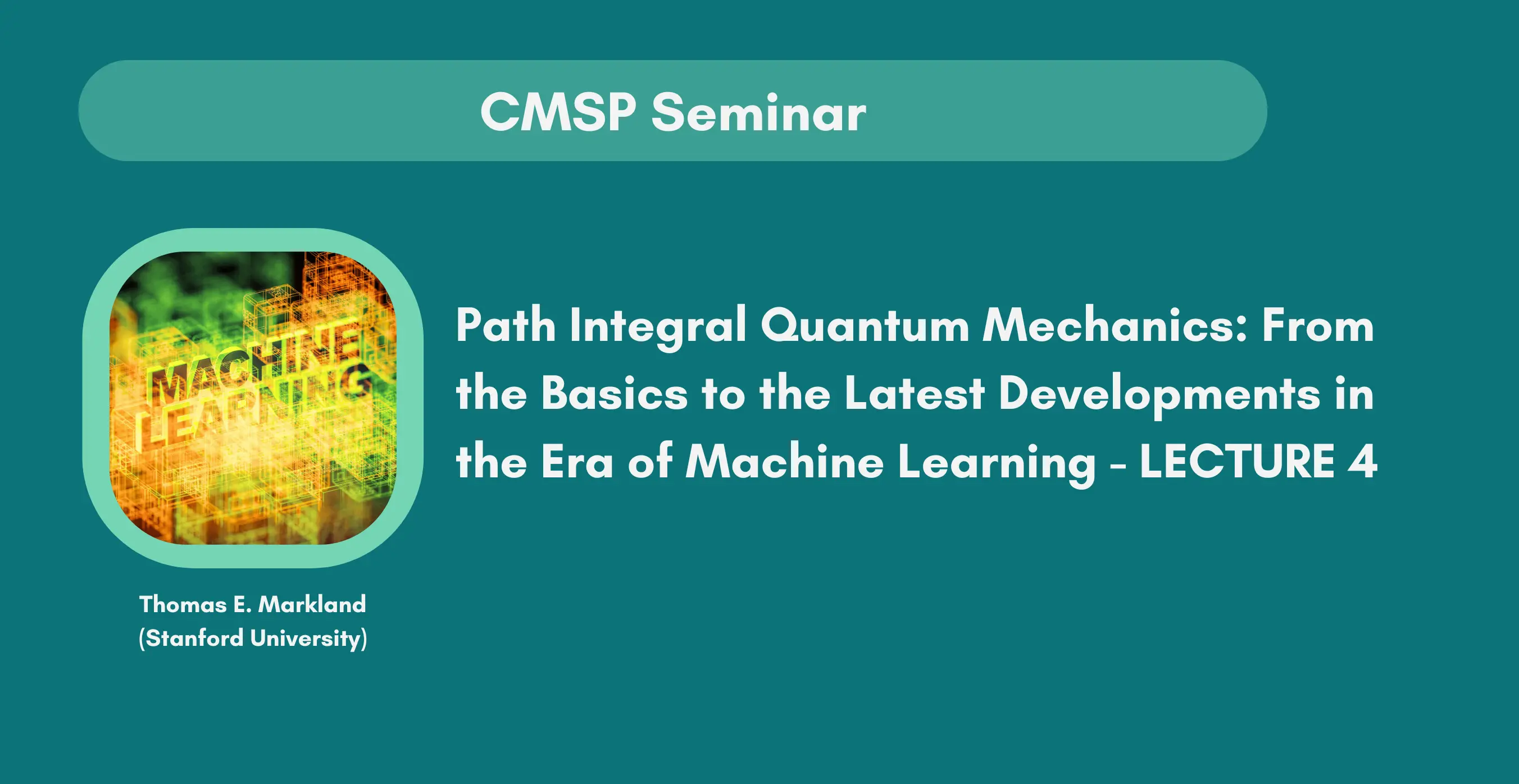 CMSP Seminar

MACHINE LEARNING

Path Integral Quantum Mechanics: From the Basics to the Latest Developments in the Era of Machine Learning - LECTURE 4

Thomas E. Markland
(Stanford University)